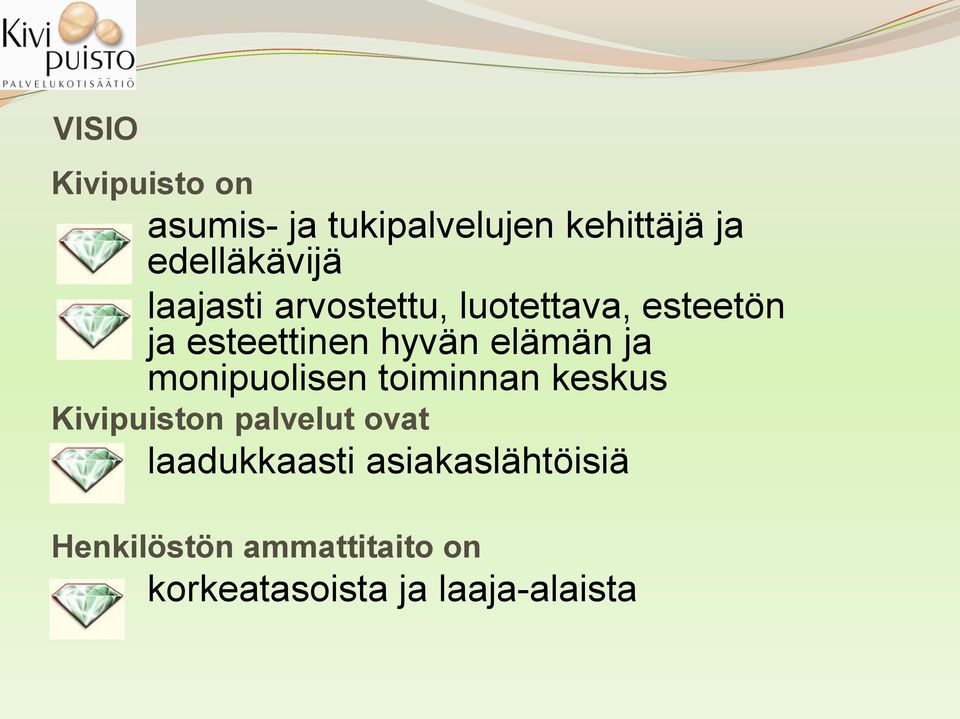 Kivi puisto
PALVELUKOTISÄÄTIÖ

VISIO

Kivipuisto on

asumis- ja tukipalvelujen kehittäjä ja edelläkävijä

laajasti arvostettu, luotettava, esteetön ja esteettinen hyvän elämän ja monipuolisen toiminnan keskus

Kivipuiston palvelut ovat

laadukkaasti asiakaslähtöisiä

Henkilöstön ammattitaito on

korkeatasoista ja laaja-alaista